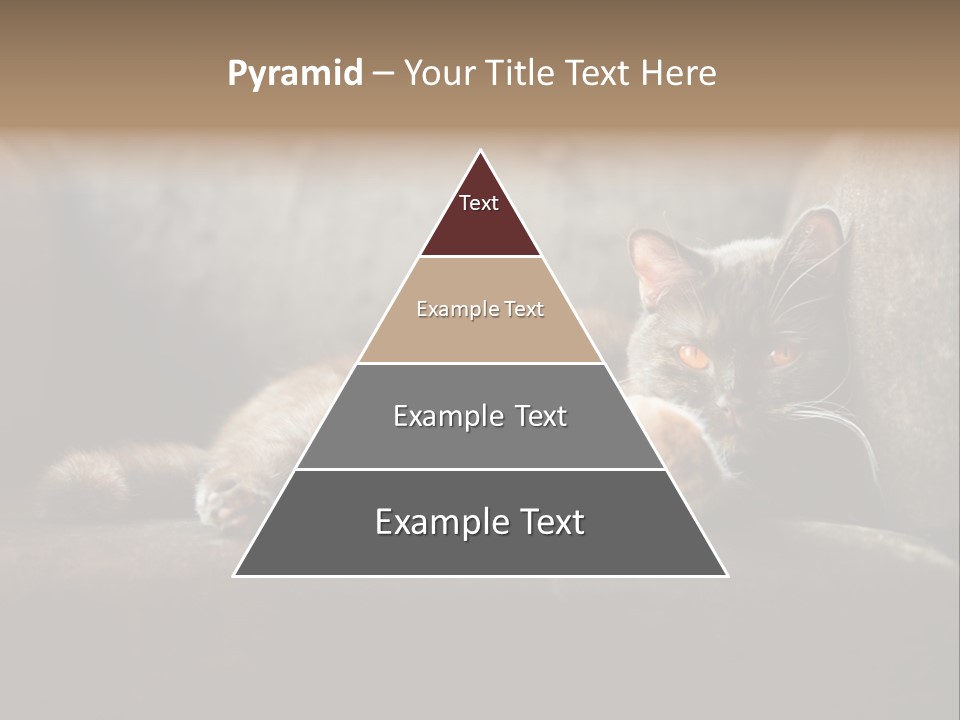 Pyramid – Your Title Text Here

Text

Example Text

Example Text

Example Text